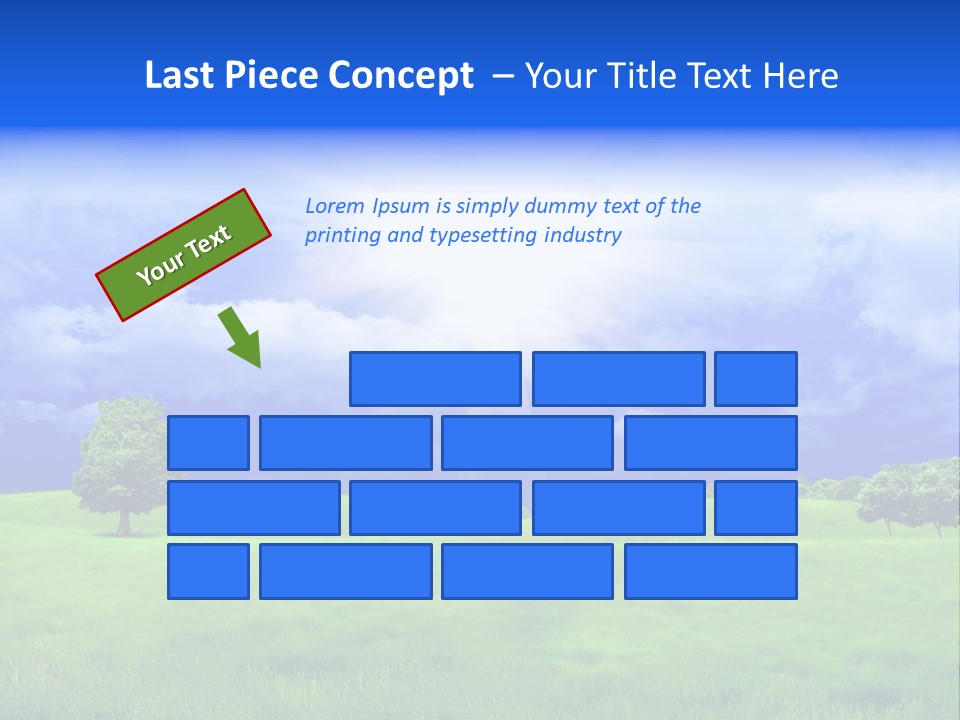 Last Piece Concept – Your Title Text Here

Your Text

Lorem Ipsum is simply dummy text of the printing and typesetting industry